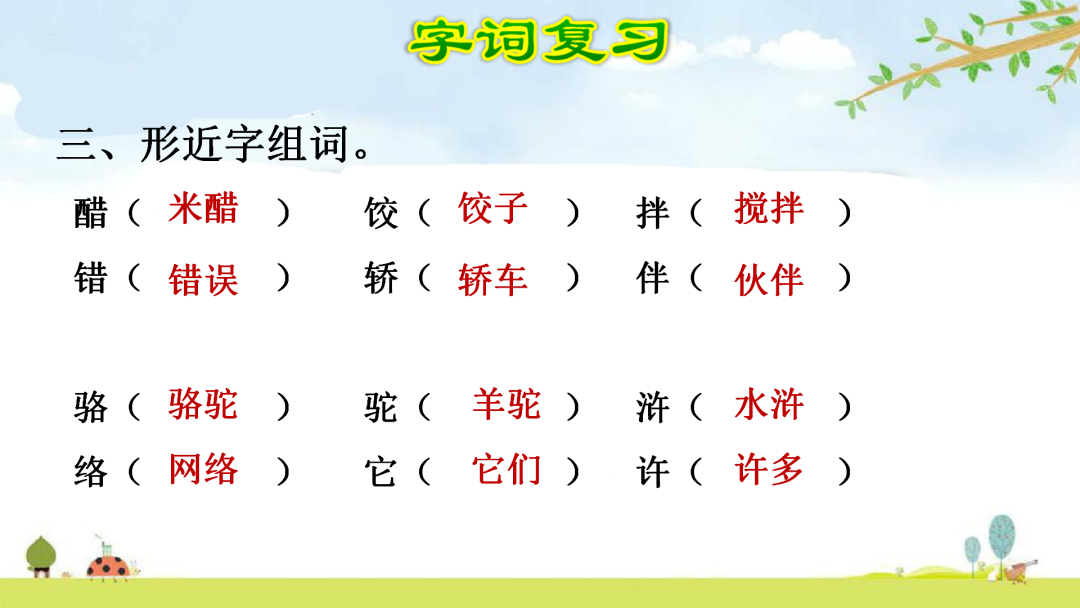 字词复习

三、形近字组词。

醋（ 米醋 ） 饺（ 饺子 ） 拌（ 搅拌 ）
错（ 错误 ） 轿（ 轿车 ） 伴（ 伙伴 ）

骆（ 骆驼 ） 驼（ 羊驼 ） 浒（ 水浒 ）
络（ 网络 ） 它（ 它们 ） 许（ 许多 ）